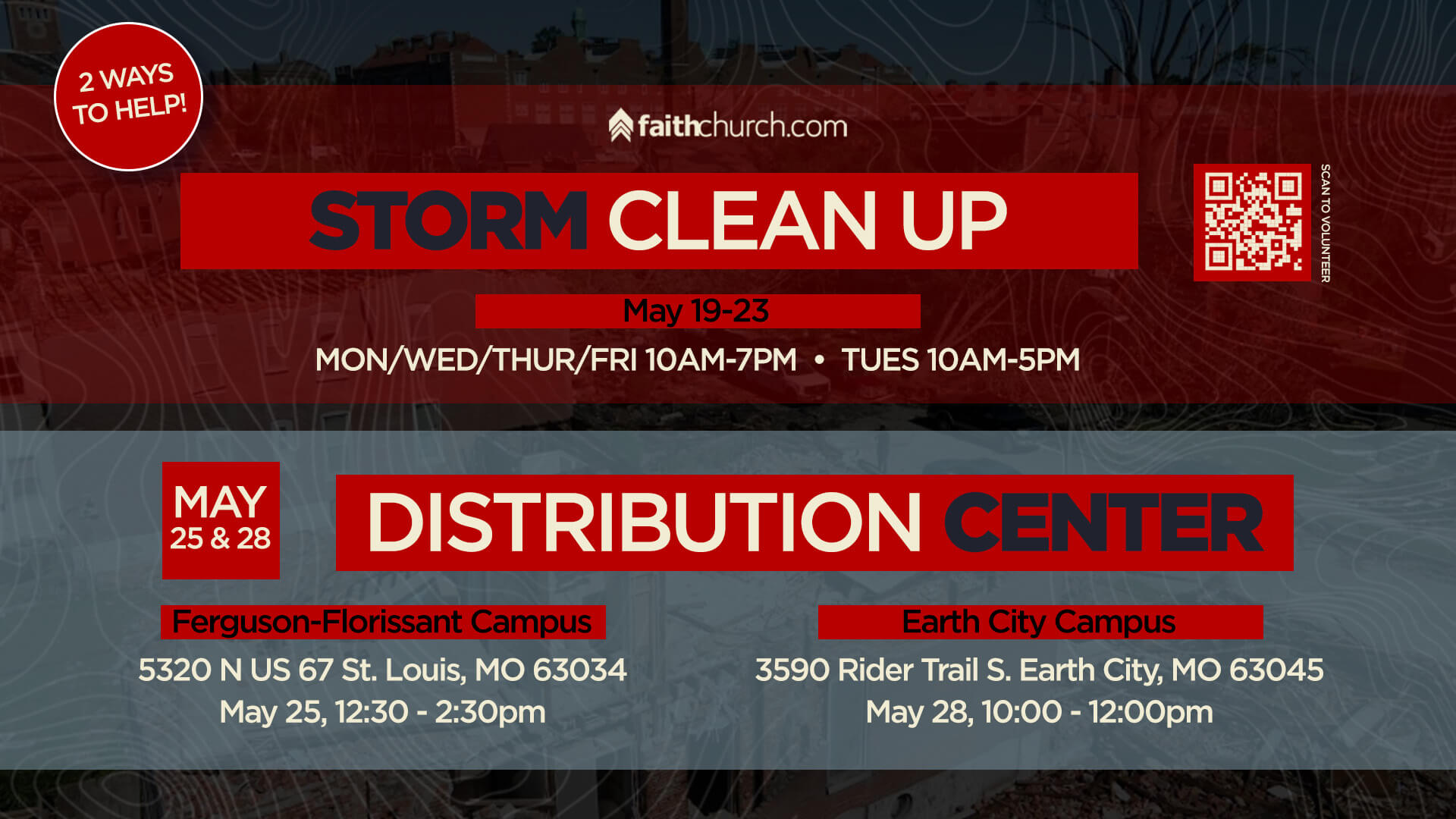 2 WAYS TO HELP!

faithchurch.com

STORM CLEAN UP

SCAN TO VOLUNTEER

May 19-23

MON/WED/THUR/FRI 10AM-7PM • TUES 10AM-5PM

MAY 25 & 28

DISTRIBUTION CENTER

Ferguson-Florissant Campus

5320 N US 67 St. Louis, MO 63034
May 25, 12:30 - 2:30pm

Earth City Campus

3590 Rider Trail S. Earth City, MO 63045
May 28, 10:00 - 12:00pm